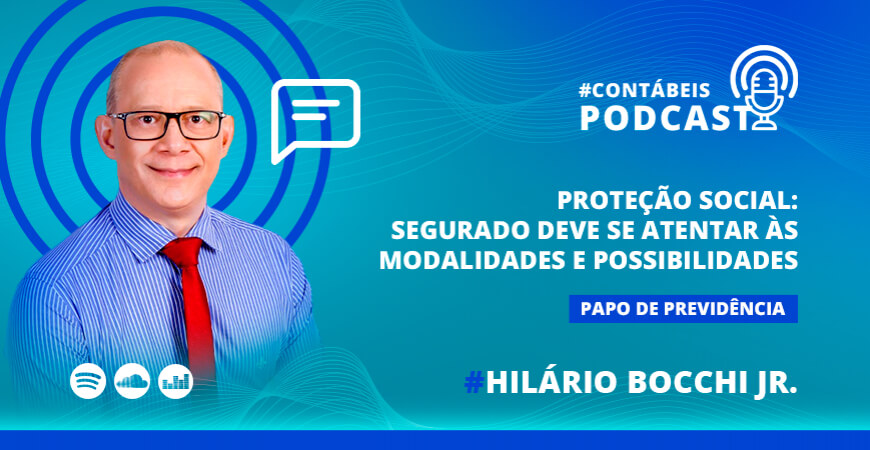 #CONTÁBEIS
PODCAST

PROTEÇÃO SOCIAL:
SEGURADO DEVE SE ATENTAR ÀS MODALIDADES E POSSIBILIDADES

PAPO DE PREVIDÊNCIA

#HILÁRIO BOCCHI JR.